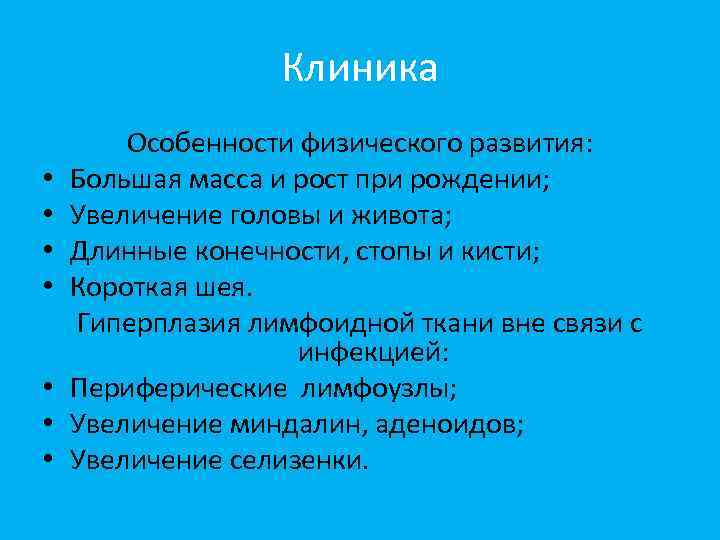 Клиника

Особенности физического развития:

• Большая масса и рост при рождении;
• Увеличение головы и живота;
• Длинные конечности, стопы и кисти;
• Короткая шея.

Гиперплазия лимфоидной ткани вне связи с инфекцией:

• Периферические лимфоузлы;
• Увеличение миндалин, аденоидов;
• Увеличение селизенки.